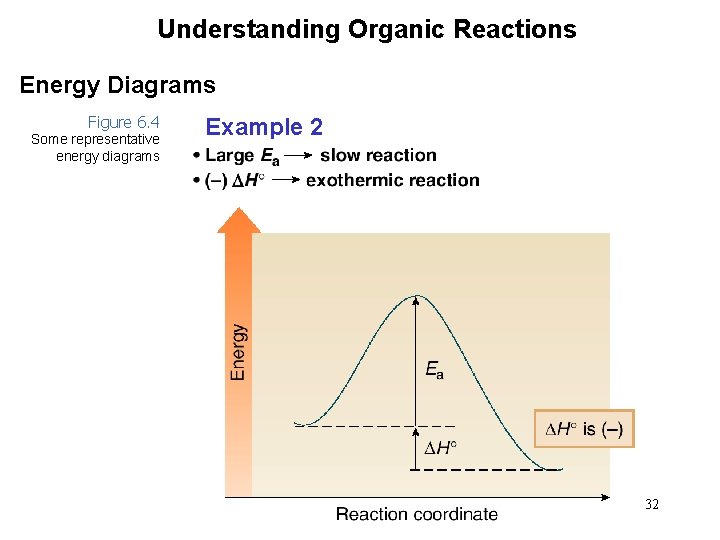 Understanding Organic Reactions

Energy Diagrams

Figure 6.4
Some representative energy diagrams

Example 2
• Large $E_a$ $\longrightarrow$ slow reaction
• (–) $\Delta H^\circ$ $\longrightarrow$ exothermic reaction

Energy

$E_a$

$\Delta H^\circ$

$\Delta H^\circ$ is (–)

Reaction coordinate

32